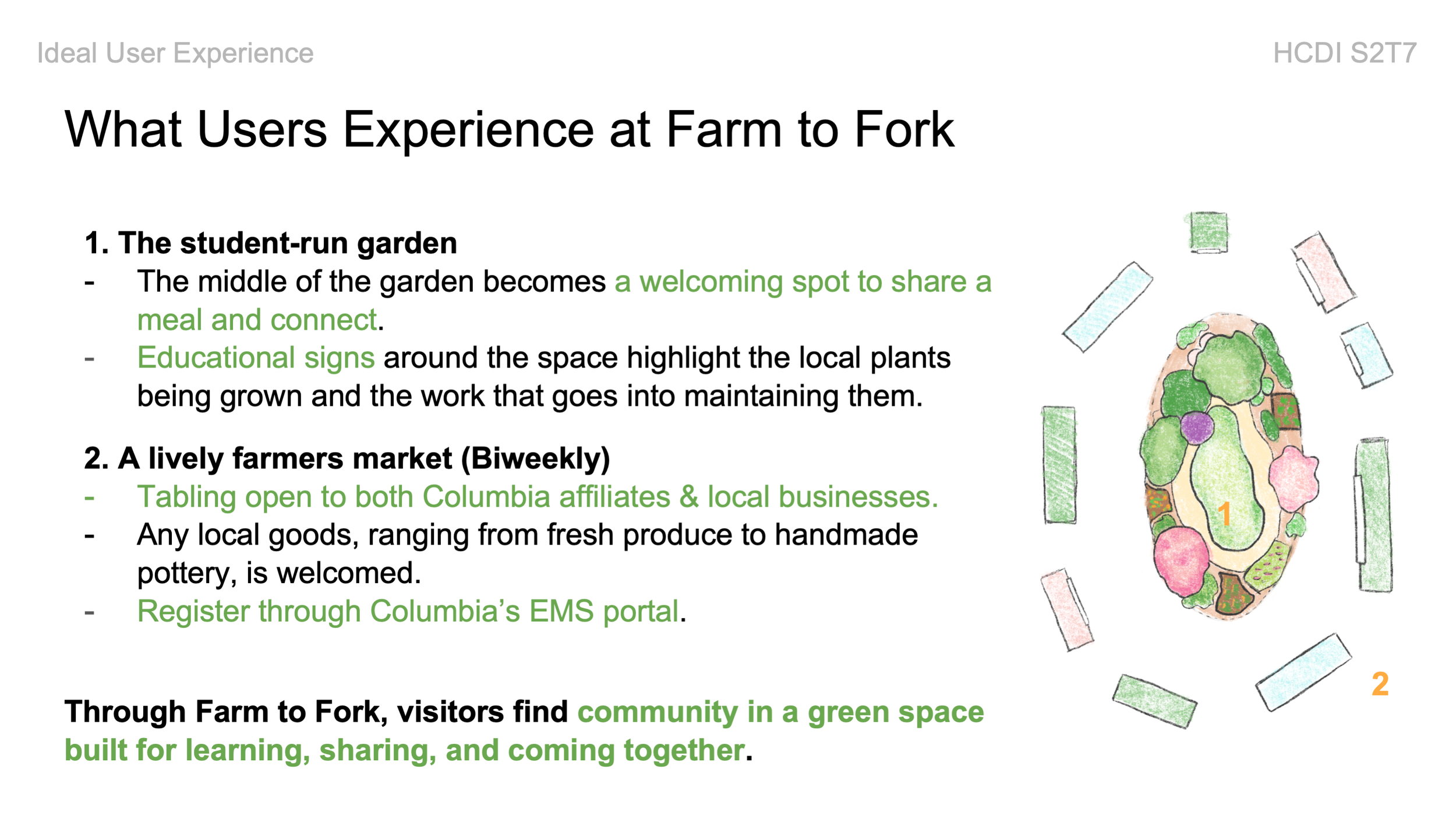 Ideal User Experience

HCDI S2T7

What Users Experience at Farm to Fork

1. The student-run garden
- The middle of the garden becomes a welcoming spot to share a meal and connect.
- Educational signs around the space highlight the local plants being grown and the work that goes into maintaining them.

2. A lively farmers market (Biweekly)
- Tabling open to both Columbia affiliates & local businesses.
- Any local goods, ranging from fresh produce to handmade pottery, is welcomed.
- Register through Columbia's EMS portal.

Through Farm to Fork, visitors find community in a green space built for learning, sharing, and coming together.

1

2